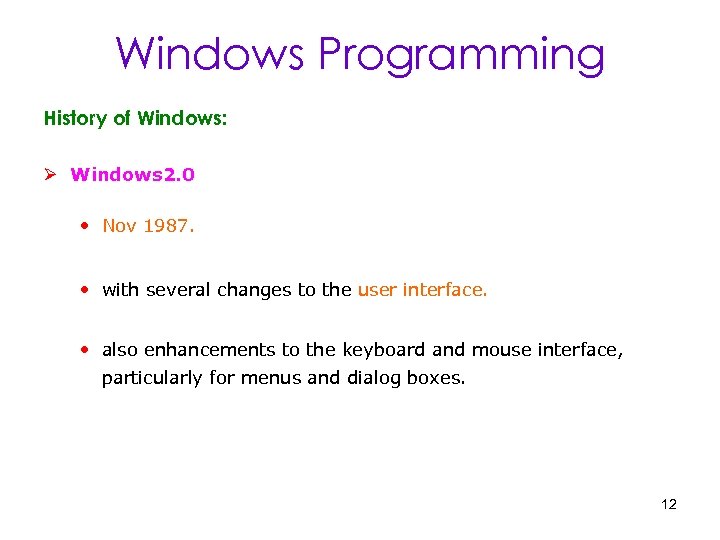 Windows Programming

History of Windows:

➢ Windows2.0

• Nov 1987.

• with several changes to the user interface.

• also enhancements to the keyboard and mouse interface, particularly for menus and dialog boxes.

12